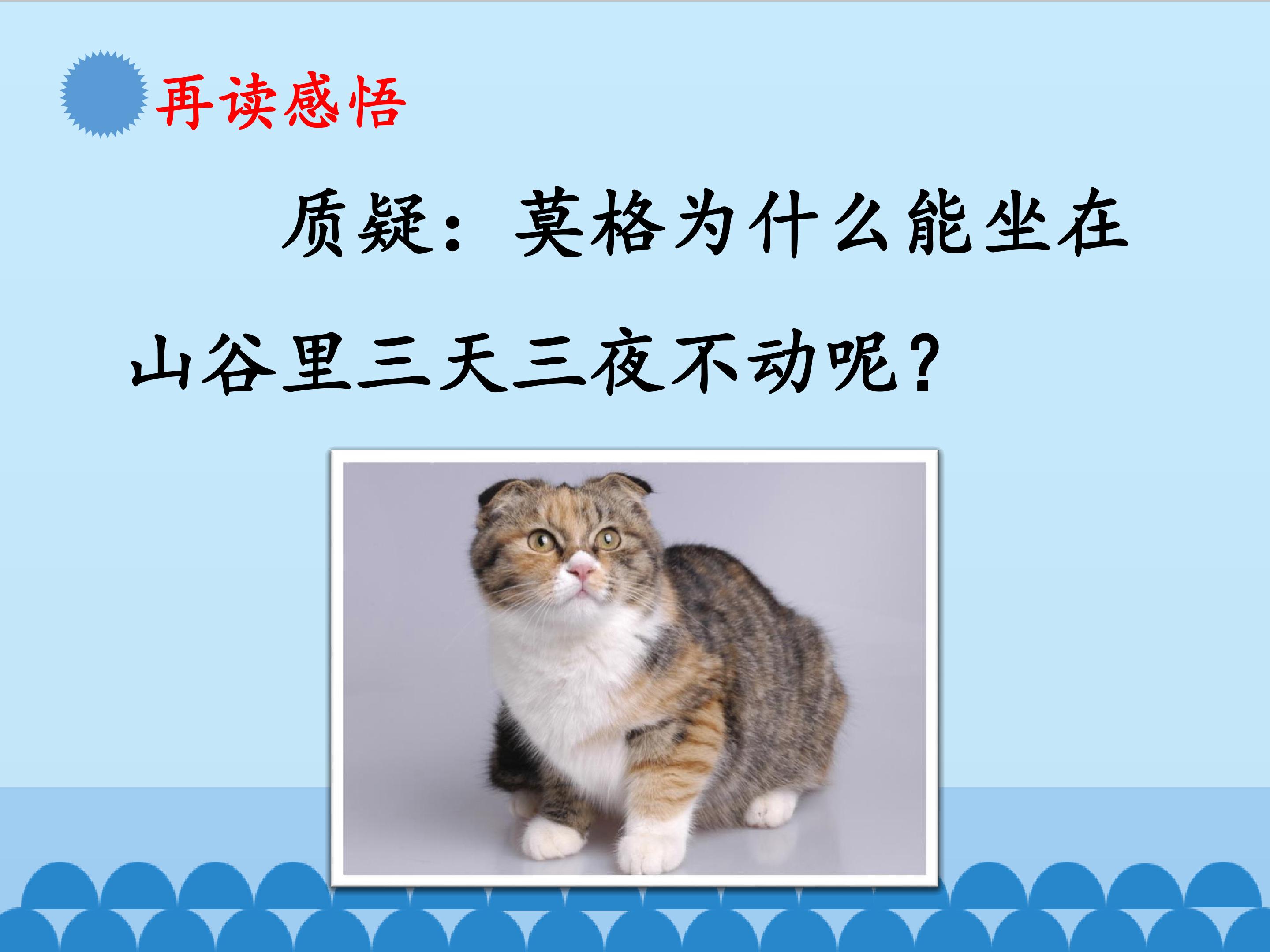 再读感悟

质疑：莫格为什么能坐在山谷里三天三夜不动呢？